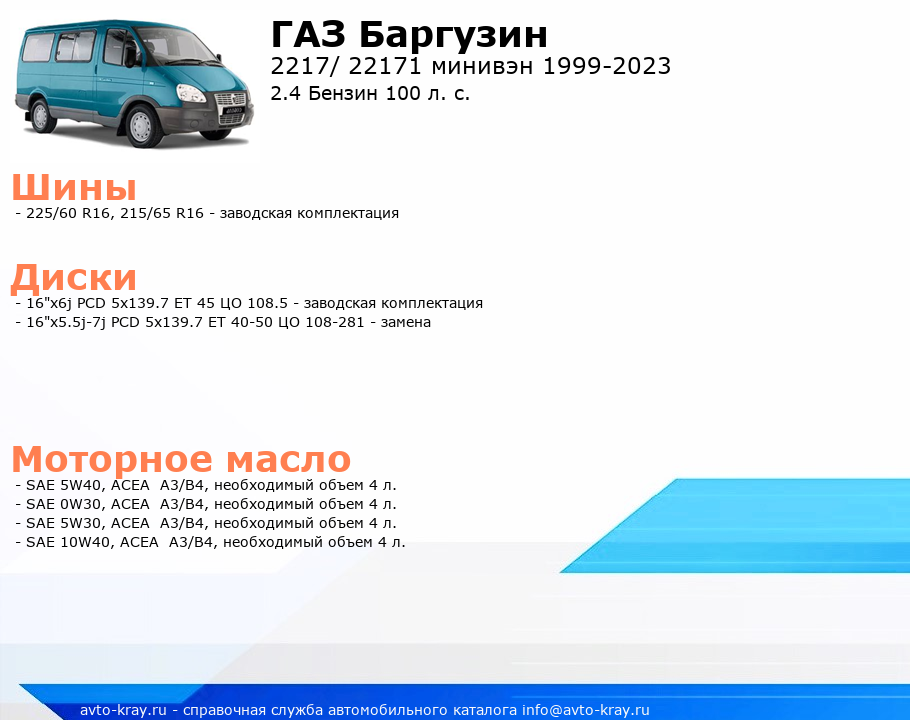 ГАЗ Баргузин
2217/ 22171 минивэн 1999-2023
2.4 Бензин 100 л. с.

Шины
- 225/60 R16, 215/65 R16 - заводская комплектация

Диски
- 16"x6j PCD 5x139.7 ET 45 ЦО 108.5 - заводская комплектация
- 16"x5.5j-7j PCD 5x139.7 ET 40-50 ЦО 108-281 - замена

Моторное масло
- SAE 5W40, ACEA A3/B4, необходимый объем 4 л.
- SAE 0W30, ACEA A3/B4, необходимый объем 4 л.
- SAE 5W30, ACEA A3/B4, необходимый объем 4 л.
- SAE 10W40, ACEA A3/B4, необходимый объем 4 л.

avto-kray.ru - справочная служба автомобильного каталога info@avto-kray.ru